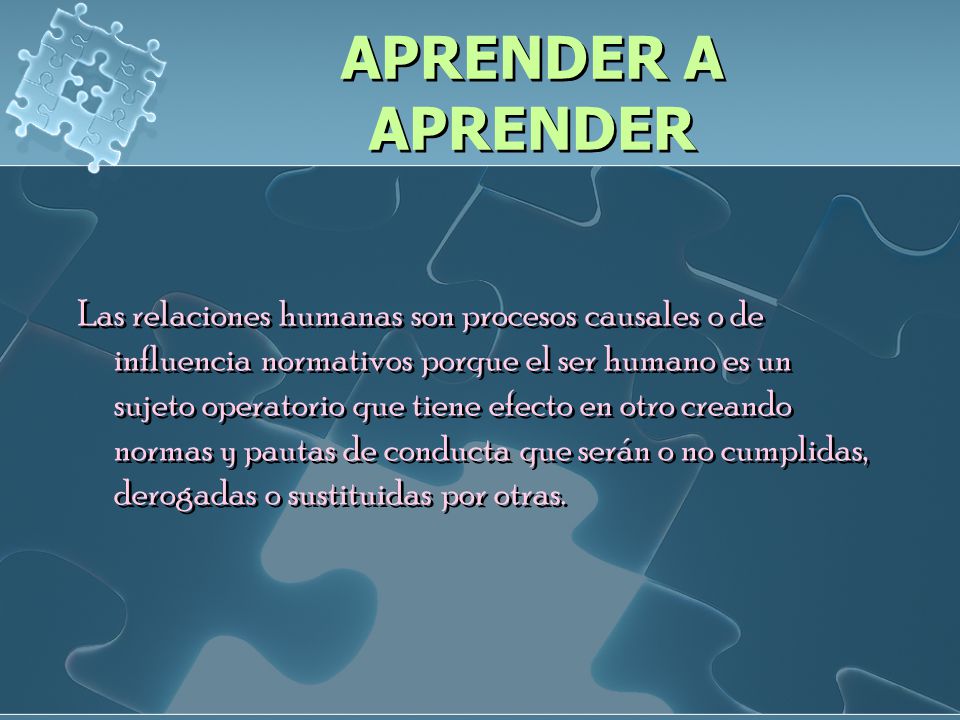 APRENDER A APRENDER

Las relaciones humanas son procesos causales o de influencia normativos porque el ser humano es un sujeto operatorio que tiene efecto en otro creando normas y pautas de conducta que serán o no cumplidas, derogadas o sustituidas por otras.